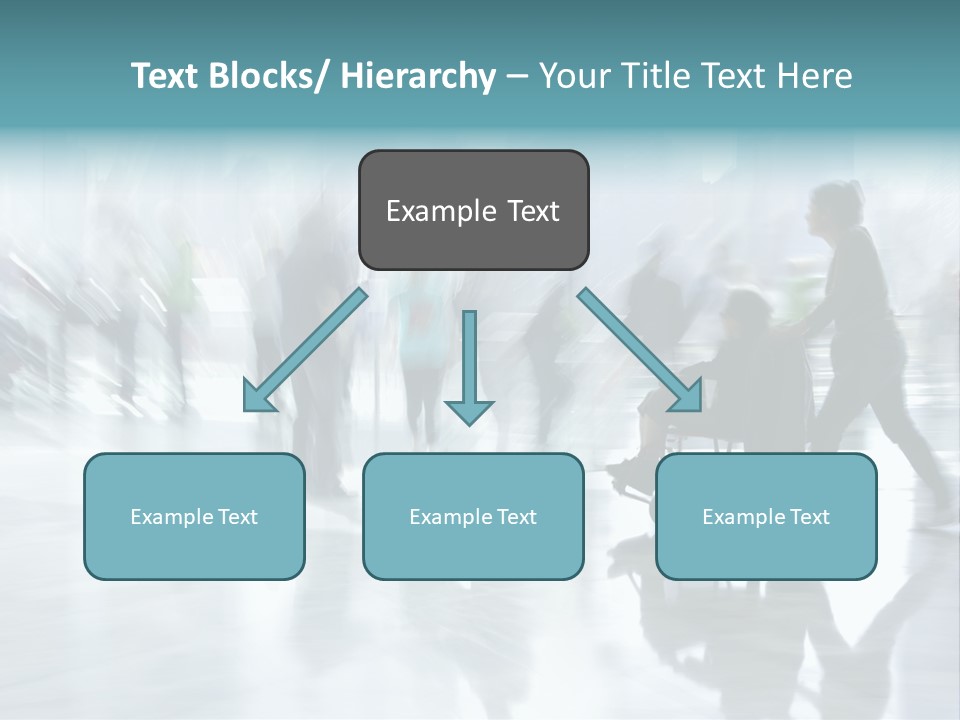 Text Blocks/ Hierarchy – Your Title Text Here

Example Text

Example Text

Example Text

Example Text